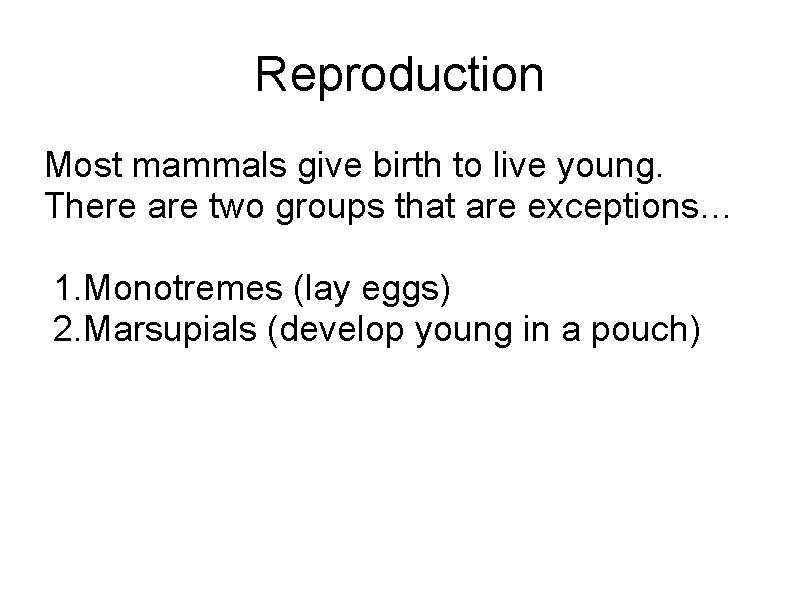 Reproduction

Most mammals give birth to live young. There are two groups that are exceptions…

1.Monotremes (lay eggs)
2.Marsupials (develop young in a pouch)